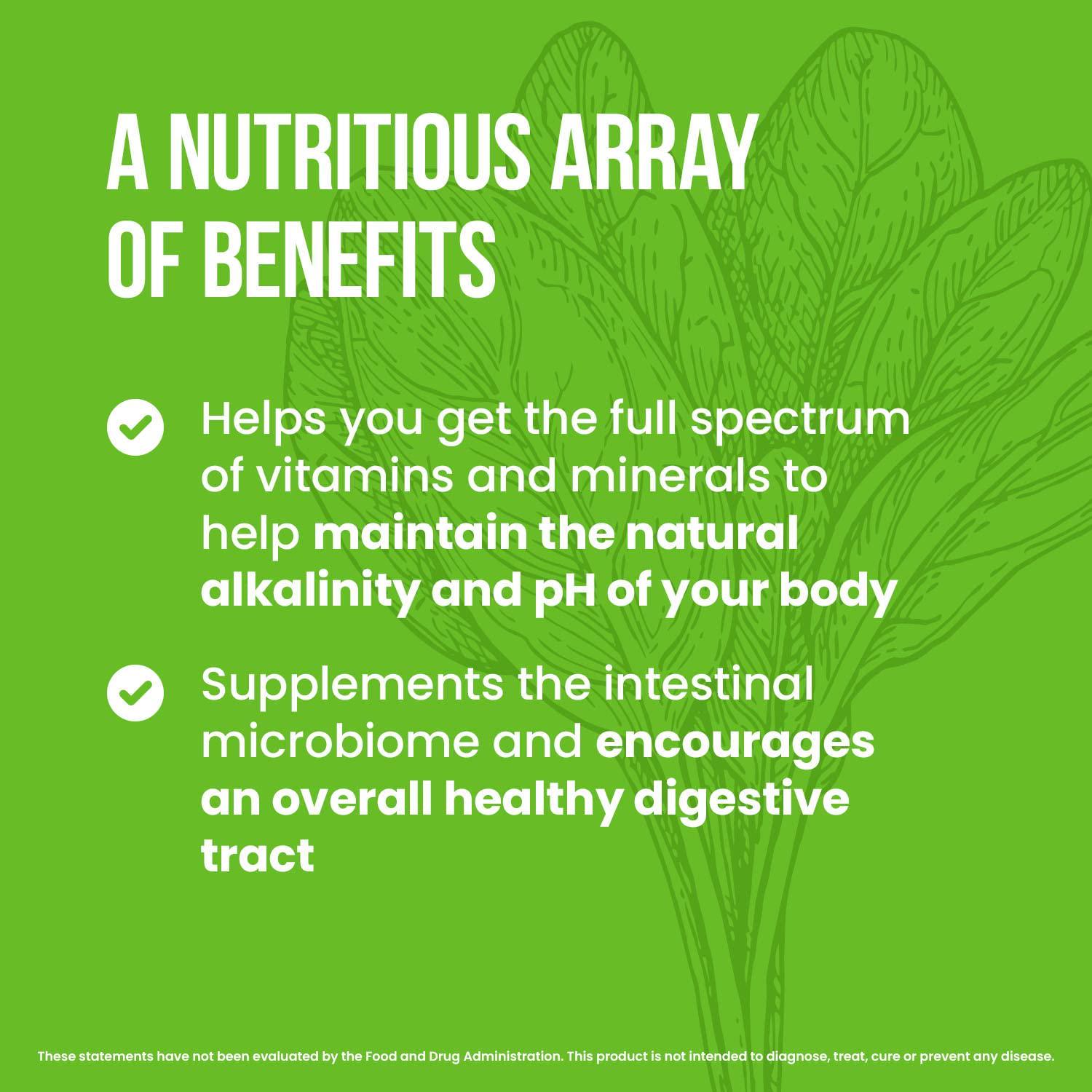 A NUTRITIOUS ARRAY OF BENEFITS

Helps you get the full spectrum of vitamins and minerals to help maintain the natural alkalinity and pH of your body

Supplements the intestinal microbiome and encourages an overall healthy digestive tract

These statements have not been evaluated by the Food and Drug Administration. This product is not intended to diagnose, treat, cure or prevent any disease.